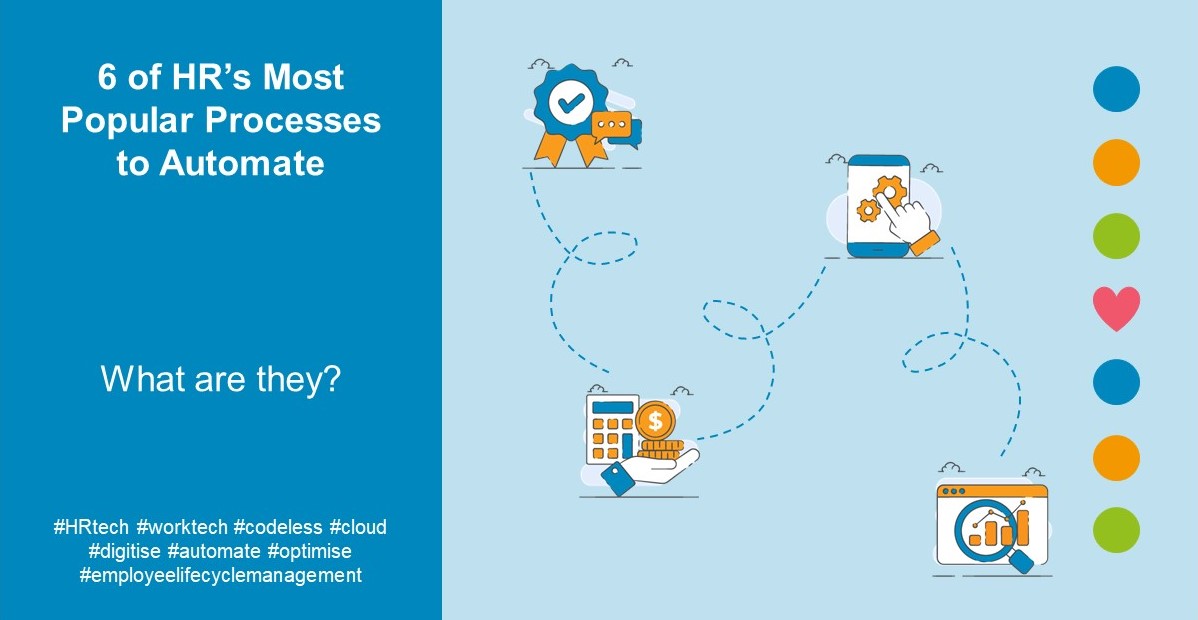 6 of HR's Most Popular Processes to Automate

What are they?

#HRtech #worktech #codeless #cloud #digitise #automate #optimise #employeelifecyclemanagement

$